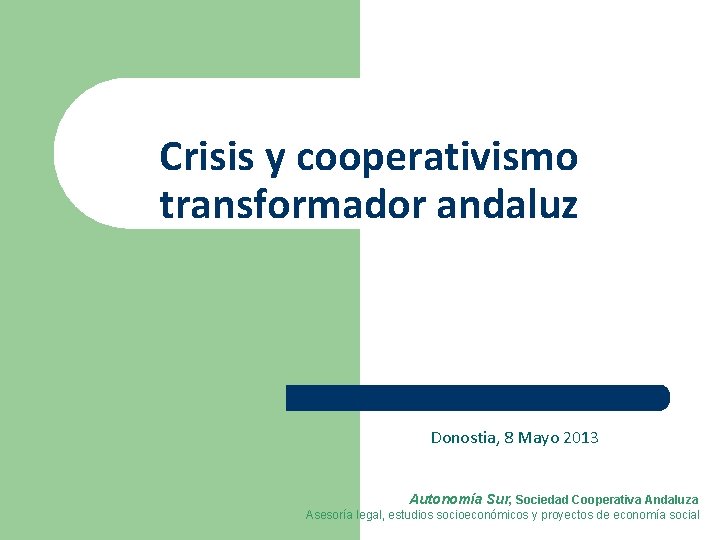 Crisis y cooperativismo transformador andaluz

Donostia, 8 Mayo 2013

Autonomía Sur, Sociedad Cooperativa Andaluza
Asesoría legal, estudios socioeconómicos y proyectos de economía social